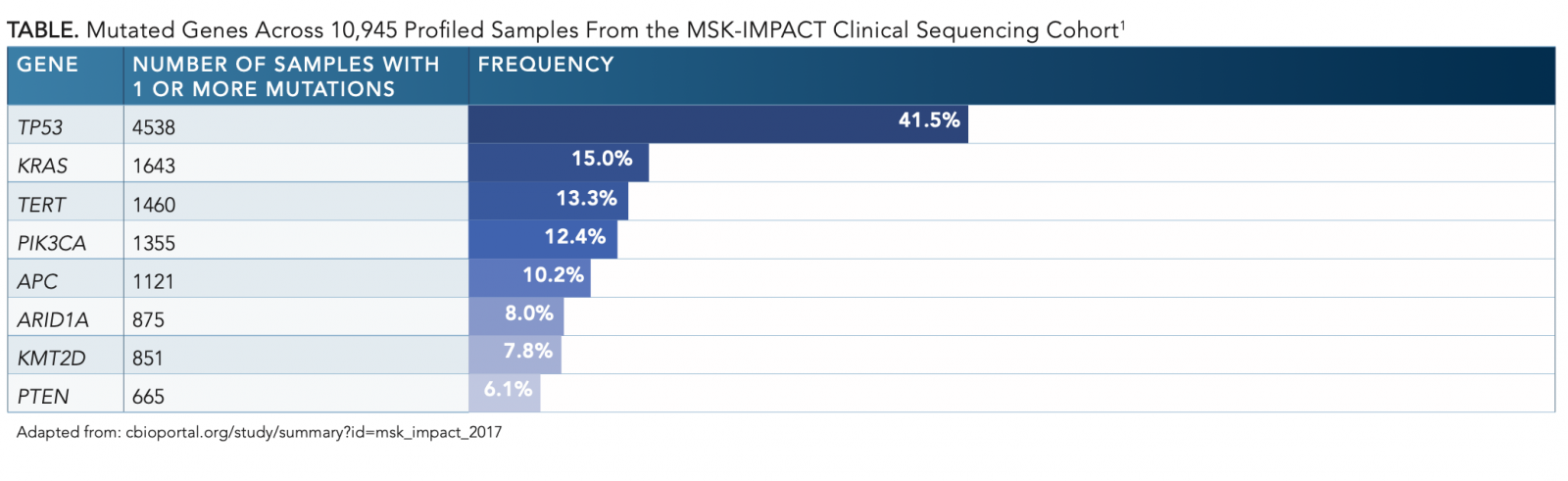 TABLE. Mutated Genes Across 10,945 Profiled Samples From the MSK-IMPACT Clinical Sequencing Cohort$^1$

| GENE | NUMBER OF SAMPLES WITH 1 OR MORE MUTATIONS | FREQUENCY |
|---|---|---|
| TP53 | 4538 | 41.5% |
| KRAS | 1643 | 15.0% |
| TERT | 1460 | 13.3% |
| PIK3CA | 1355 | 12.4% |
| APC | 1121 | 10.2% |
| ARID1A | 875 | 8.0% |
| KMT2D | 851 | 7.8% |
| PTEN | 665 | 6.1% |

Adapted from: cbioportal.org/study/summary?id=msk_impact_2017